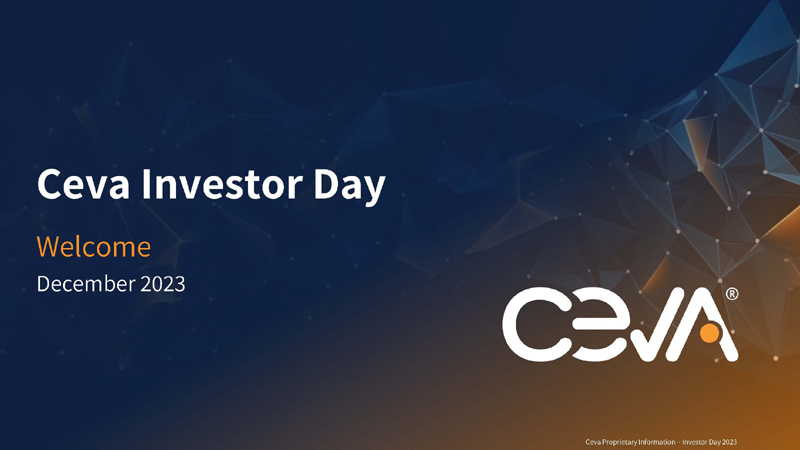 Ceva Investor Day

Welcome

December 2023

ceva®

Ceva Proprietary Information – Investor Day 2023